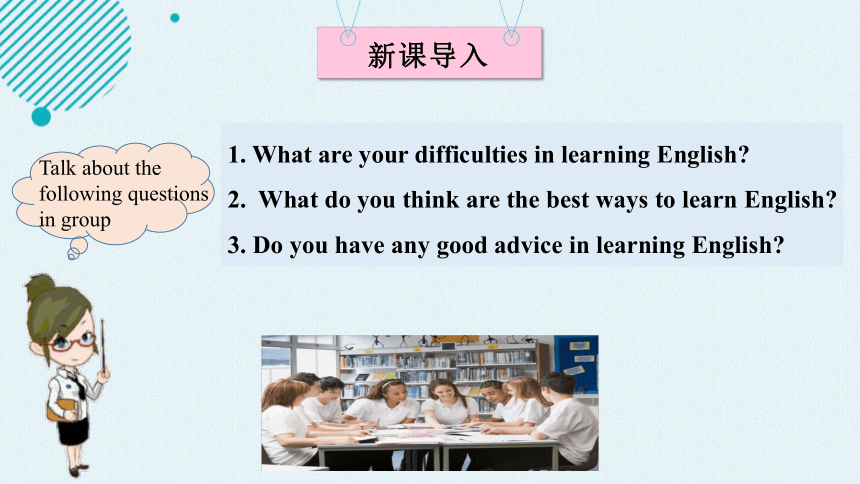 新课导入

Talk about the following questions in group

1. What are your difficulties in learning English?

2. What do you think are the best ways to learn English?

3. Do you have any good advice in learning English?